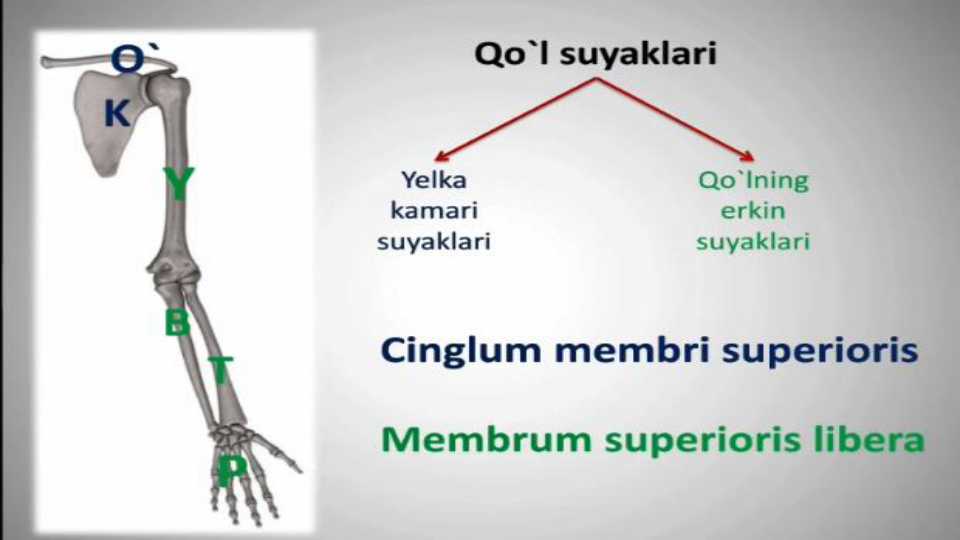 O`
K
Y
B
T
P

Qo`l suyaklari

Yelka kamari suyaklari

Qo`lning erkin suyaklari

Cinglum membri superioris

Membrum superioris libera